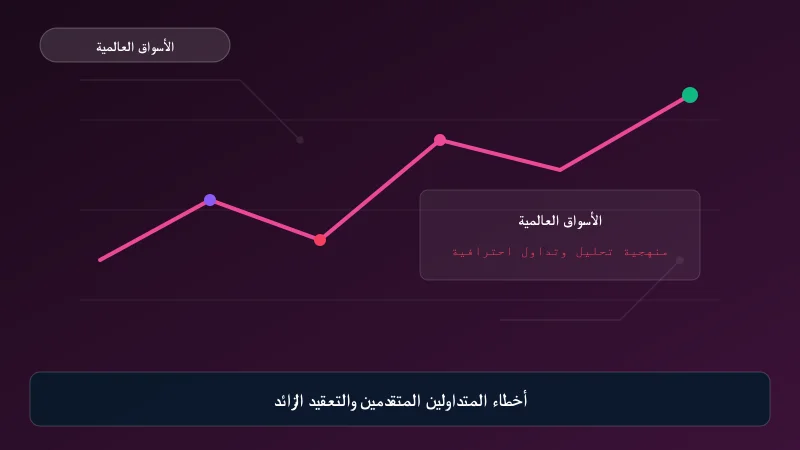 الأسواق العالمية

الأسواق العالمية

منهجية تحليل وتداول احترافية

أخطاء المتداولين المتقدمين والتعقيد الزائد